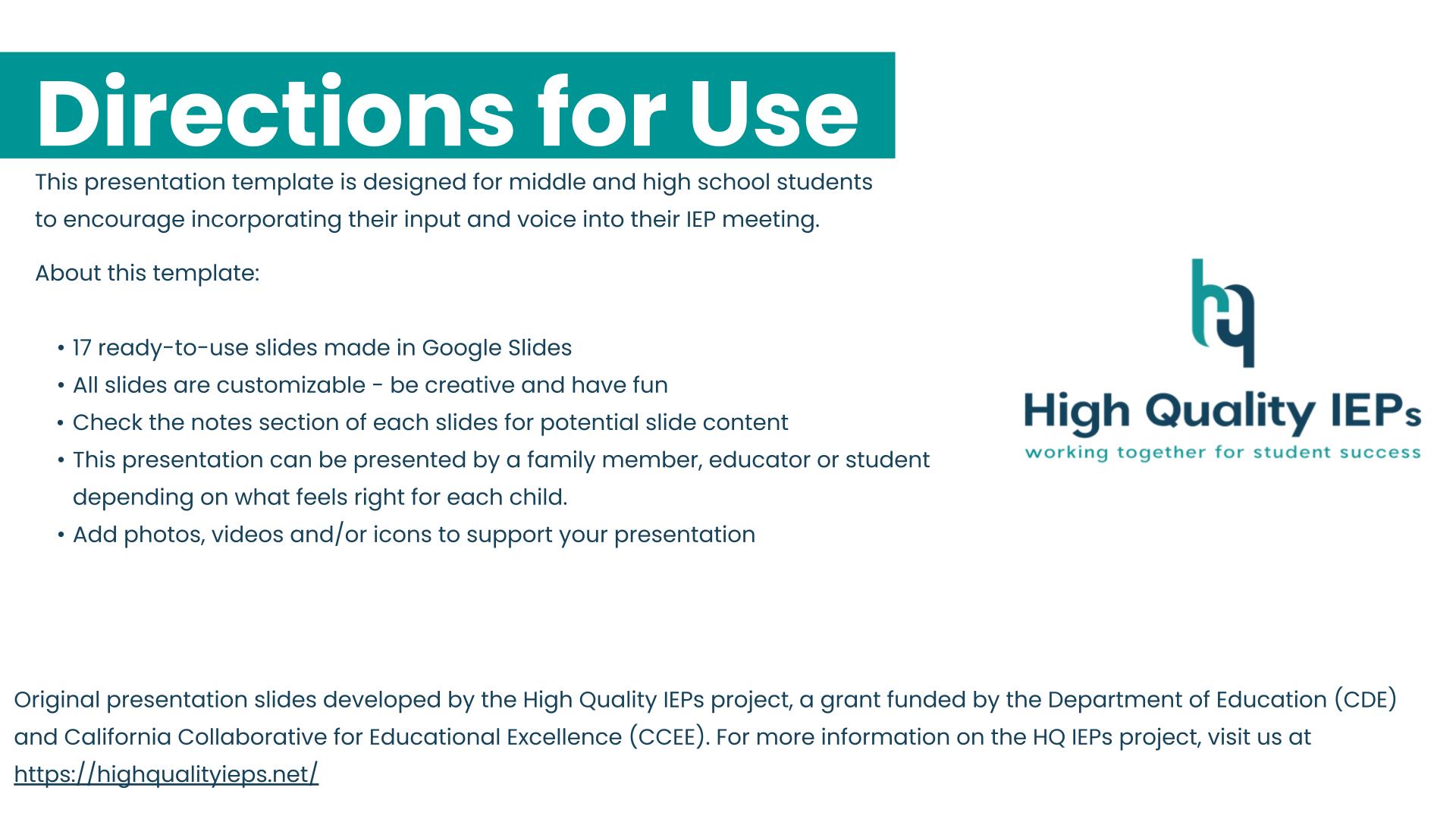 Directions for Use

This presentation template is designed for middle and high school students to encourage incorporating their input and voice into their IEP meeting.

About this template:

• 17 ready-to-use slides made in Google Slides
• All slides are customizable - be creative and have fun
• Check the notes section of each slides for potential slide content
• This presentation can be presented by a family member, educator or student depending on what feels right for each child.
• Add photos, videos and/or icons to support your presentation

hq

High Quality IEPs
working together for student success

Original presentation slides developed by the High Quality IEPs project, a grant funded by the Department of Education (CDE) and California Collaborative for Educational Excellence (CCEE). For more information on the HQ IEPs project, visit us at https://highqualityieps.net/